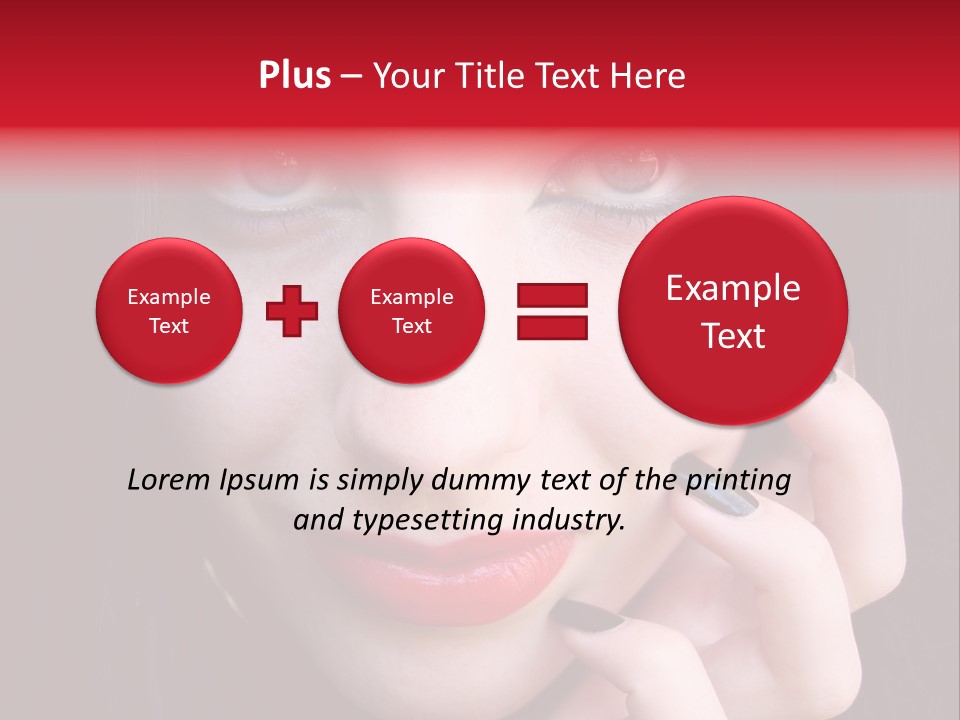 Plus – Your Title Text Here

Example Text

Example Text

Example Text

Lorem Ipsum is simply dummy text of the printing and typesetting industry.